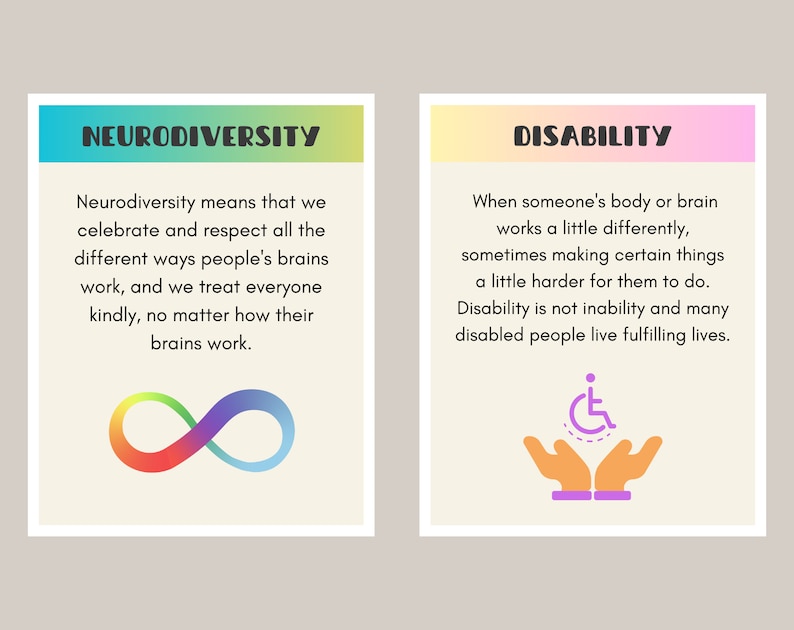 NEURODIVERSITY

Neurodiversity means that we celebrate and respect all the different ways people's brains work, and we treat everyone kindly, no matter how their brains work.

DISABILITY

When someone's body or brain works a little differently, sometimes making certain things a little harder for them to do. Disability is not inability and many disabled people live fulfilling lives.